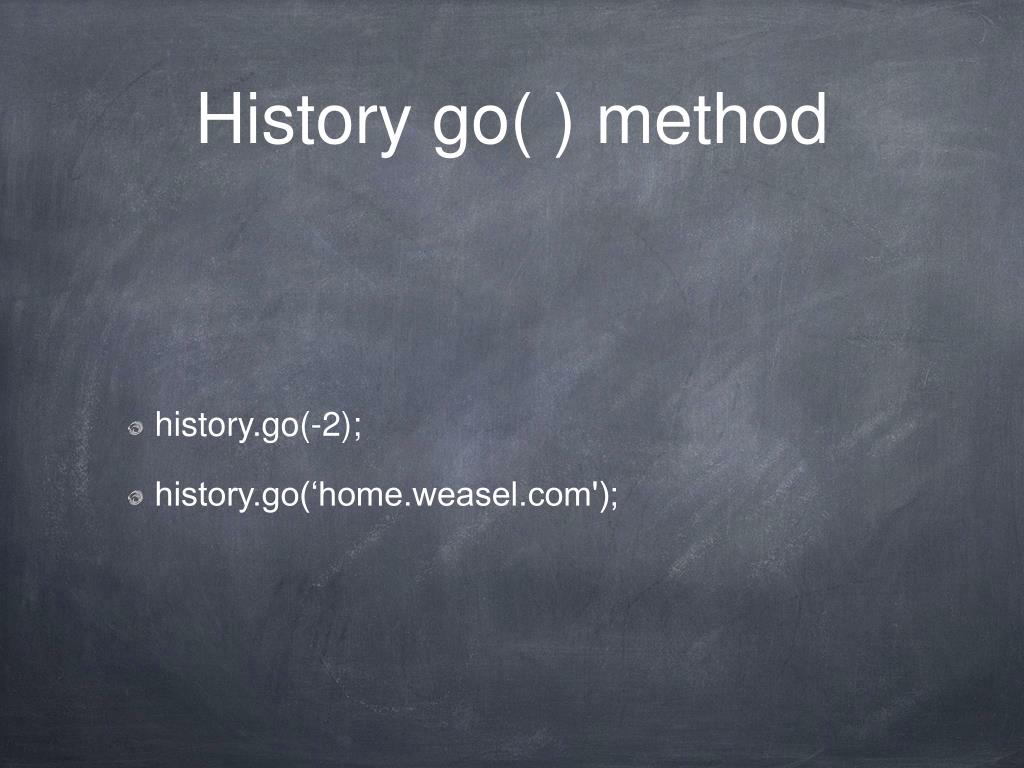 History go( ) method

history.go(-2);

history.go(‘home.weasel.com');